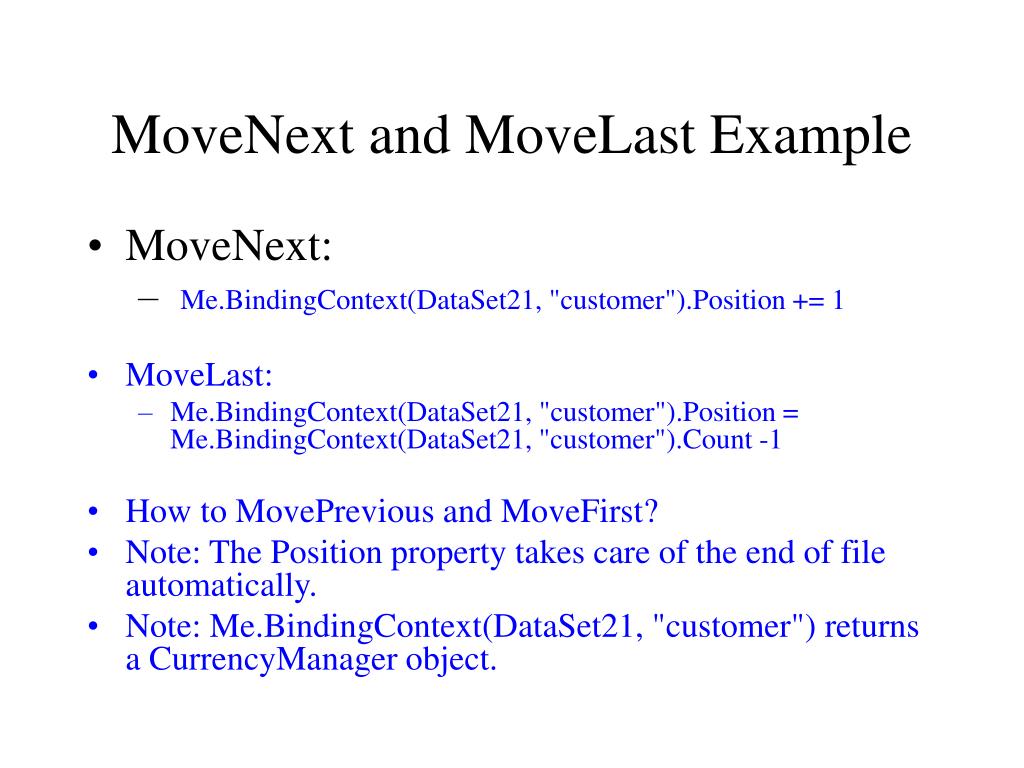 MoveNext and MoveLast Example

• MoveNext:
  – Me.BindingContext(DataSet21, "customer").Position += 1

• MoveLast:
  – Me.BindingContext(DataSet21, "customer").Position = Me.BindingContext(DataSet21, "customer").Count -1

• How to MovePrevious and MoveFirst?
• Note: The Position property takes care of the end of file automatically.
• Note: Me.BindingContext(DataSet21, "customer") returns a CurrencyManager object.